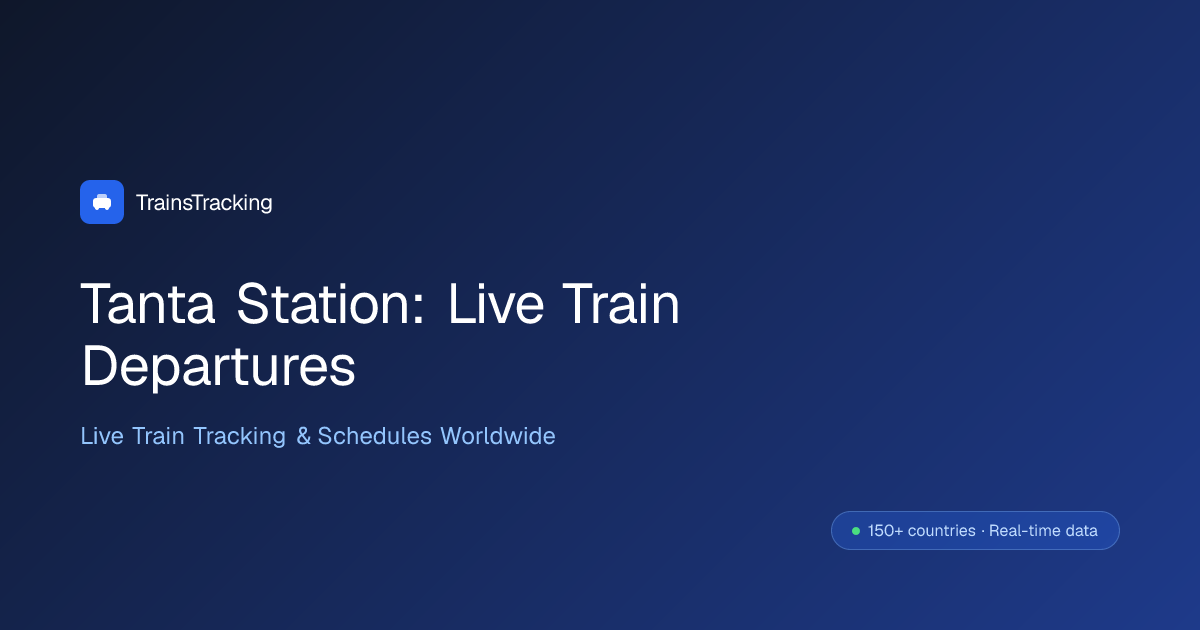 TrainsTracking

Tanta Station: Live Train Departures

Live Train Tracking & Schedules Worldwide

150+ countries · Real-time data